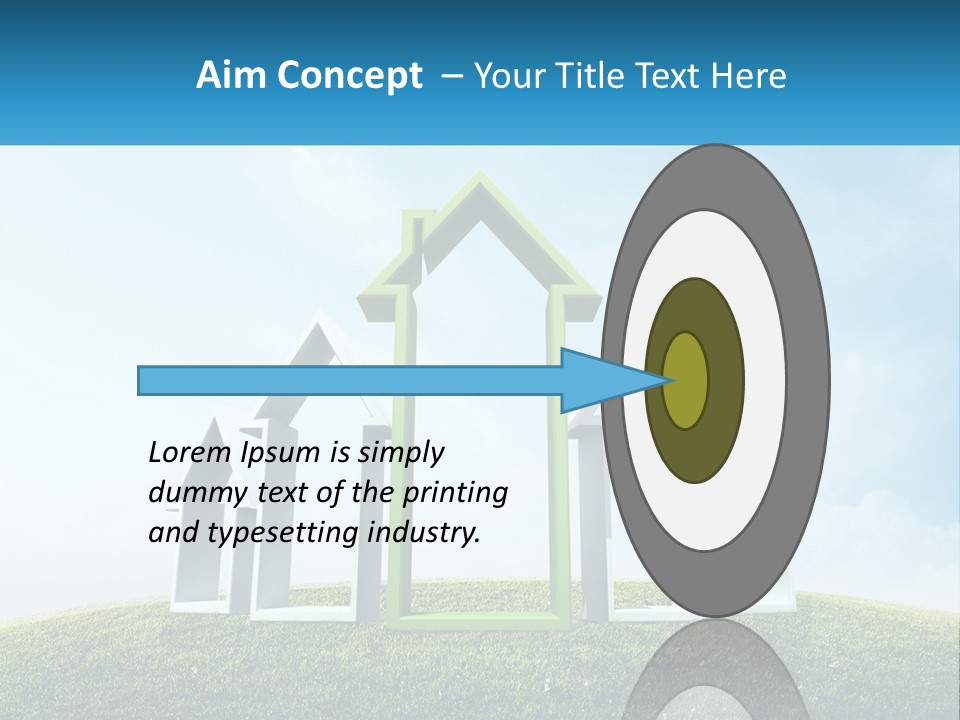 Aim Concept – Your Title Text Here

Lorem Ipsum is simply dummy text of the printing and typesetting industry.